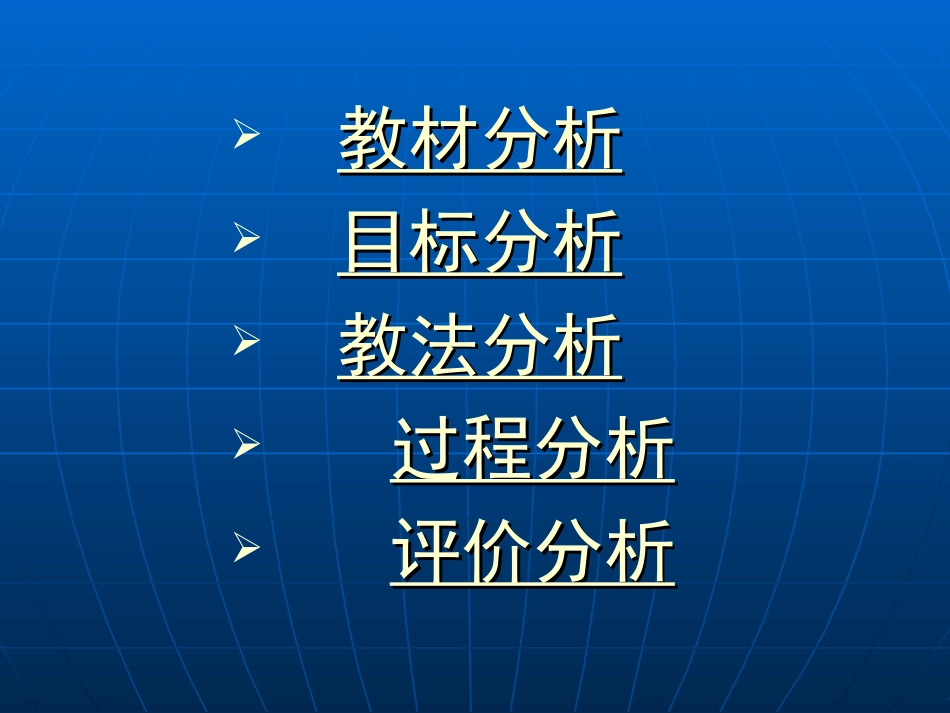 ➢ 教材分析
➢ 目标分析
➢ 教法分析
➢ 过程分析
➢ 评价分析